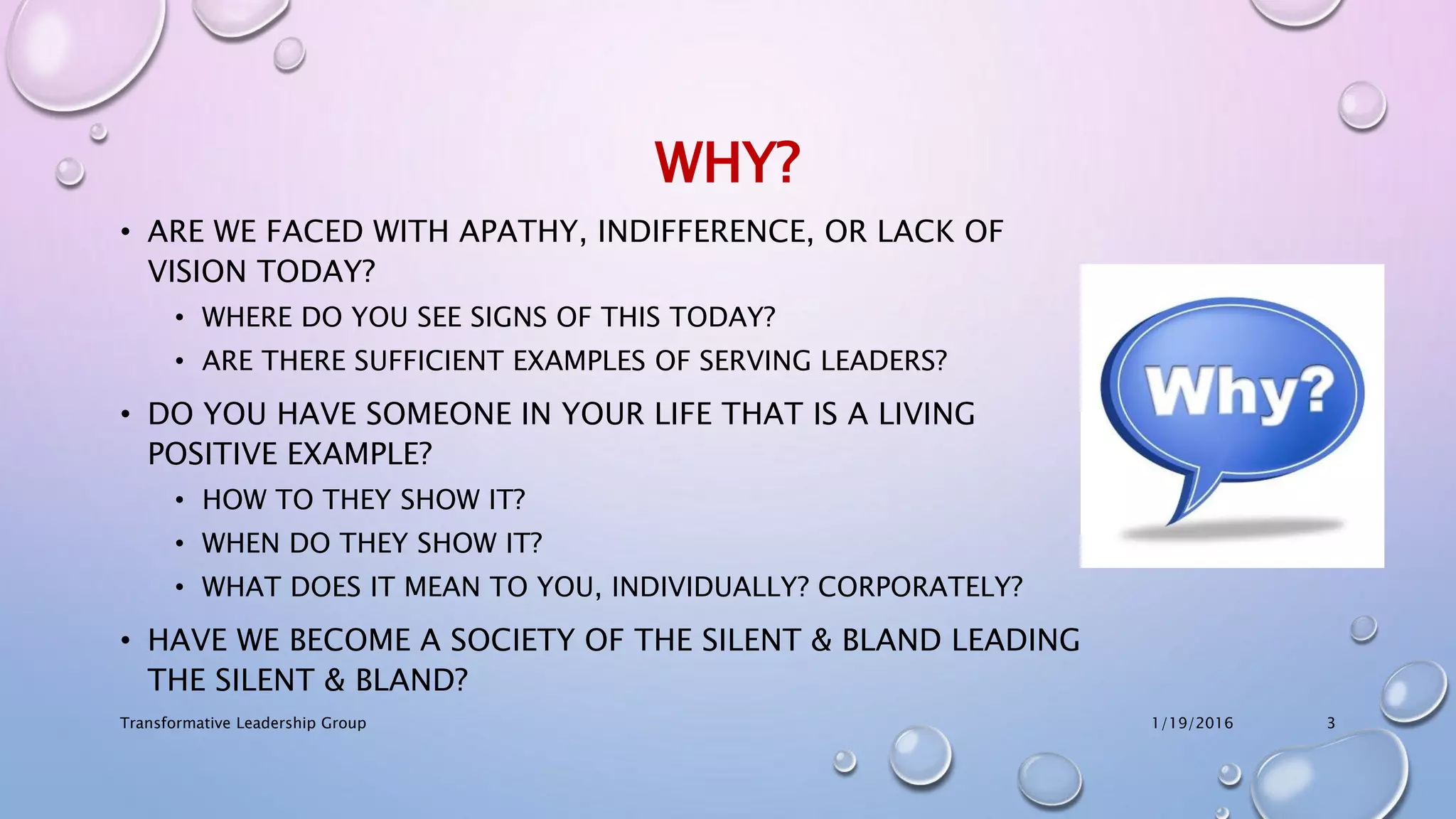 WHY?

• ARE WE FACED WITH APATHY, INDIFFERENCE, OR LACK OF VISION TODAY?
  • WHERE DO YOU SEE SIGNS OF THIS TODAY?
  • ARE THERE SUFFICIENT EXAMPLES OF SERVING LEADERS?
• DO YOU HAVE SOMEONE IN YOUR LIFE THAT IS A LIVING POSITIVE EXAMPLE?
  • HOW TO THEY SHOW IT?
  • WHEN DO THEY SHOW IT?
  • WHAT DOES IT MEAN TO YOU, INDIVIDUALLY? CORPORATELY?
• HAVE WE BECOME A SOCIETY OF THE SILENT & BLAND LEADING THE SILENT & BLAND?

Why?

Transformative Leadership Group

1/19/2016

3